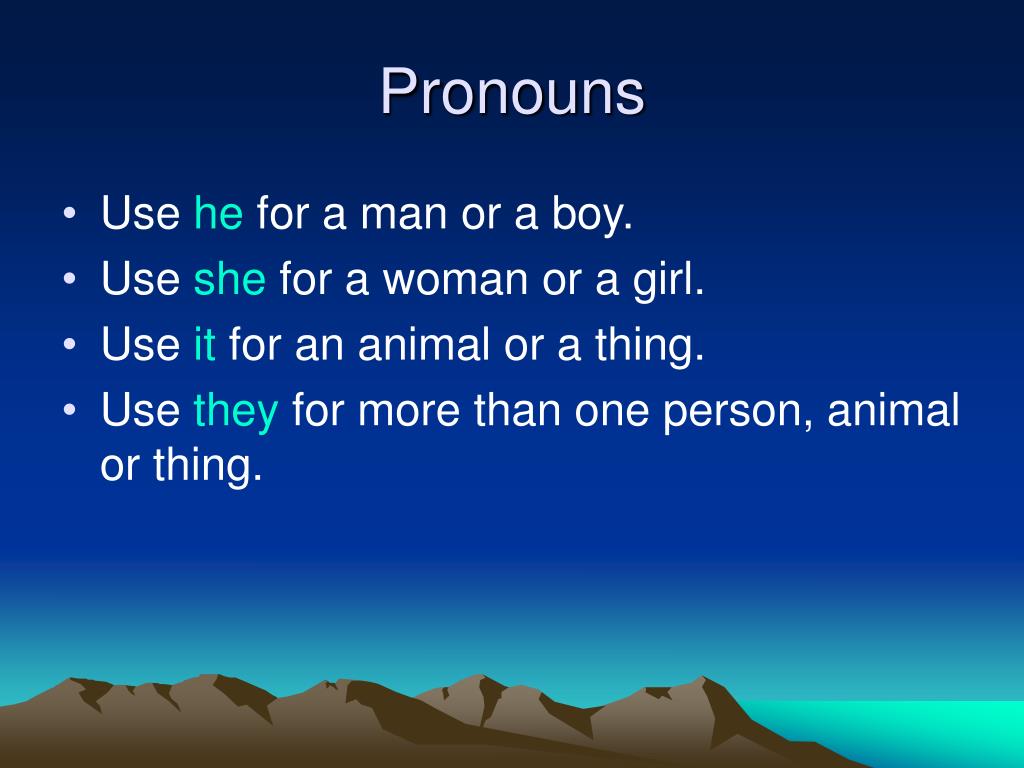 Pronouns

• Use he for a man or a boy.
• Use she for a woman or a girl.
• Use it for an animal or a thing.
• Use they for more than one person, animal or thing.